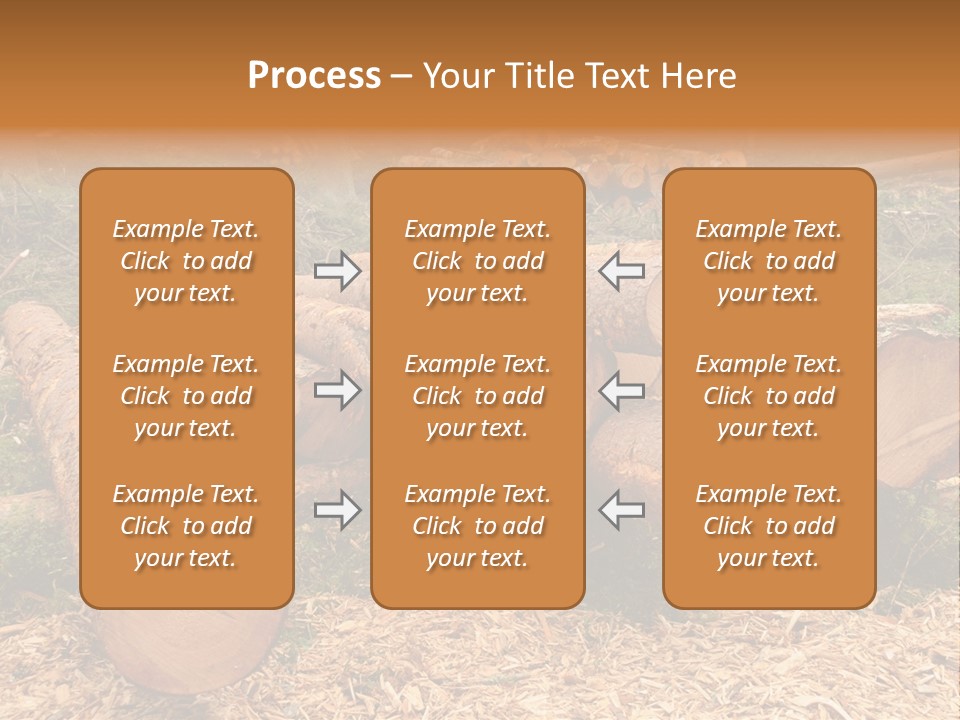 Process – Your Title Text Here

Example Text. Click to add your text.

Example Text. Click to add your text.

Example Text. Click to add your text.

Example Text. Click to add your text.

Example Text. Click to add your text.

Example Text. Click to add your text.

Example Text. Click to add your text.

Example Text. Click to add your text.

Example Text. Click to add your text.